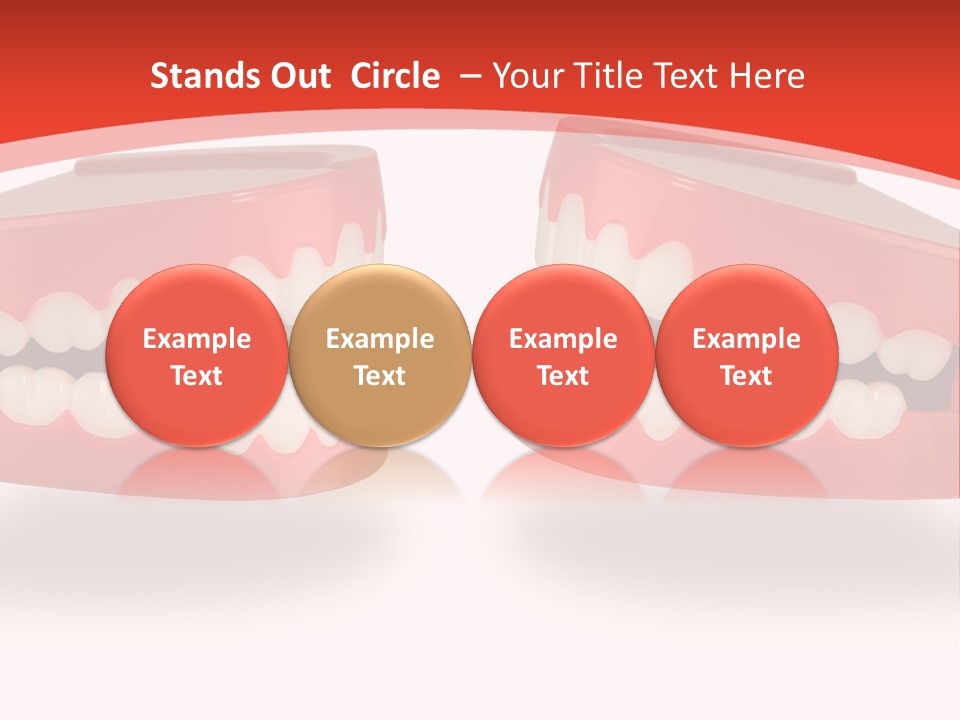 Stands Out Circle – Your Title Text Here

Example Text

Example Text

Example Text

Example Text